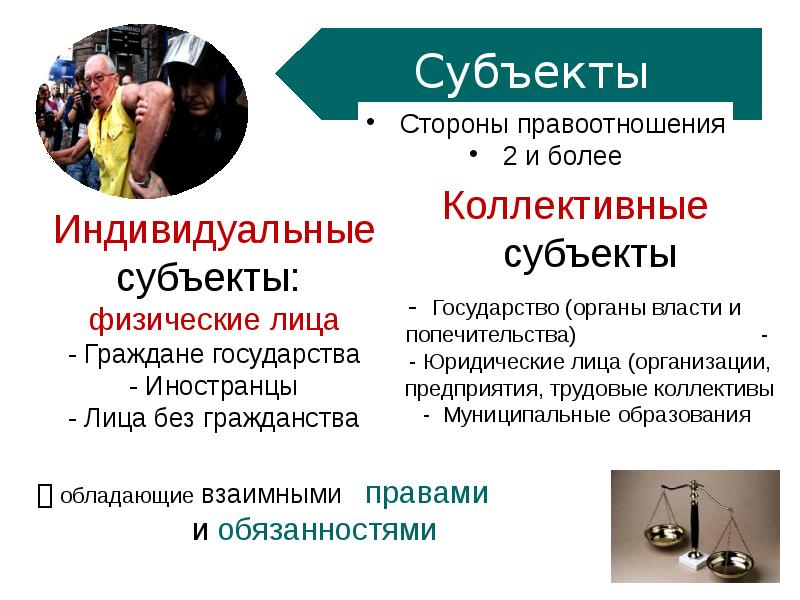 Субъекты

• Стороны правоотношения
• 2 и более

Индивидуальные субъекты:
физические лица
- Граждане государства
- Иностранцы
- Лица без гражданства

Коллективные субъекты

- Государство (органы власти и попечительства) -
- Юридические лица (организации, предприятия, трудовые коллективы
- Муниципальные образования

 обладающие взаимными правами и обязанностями